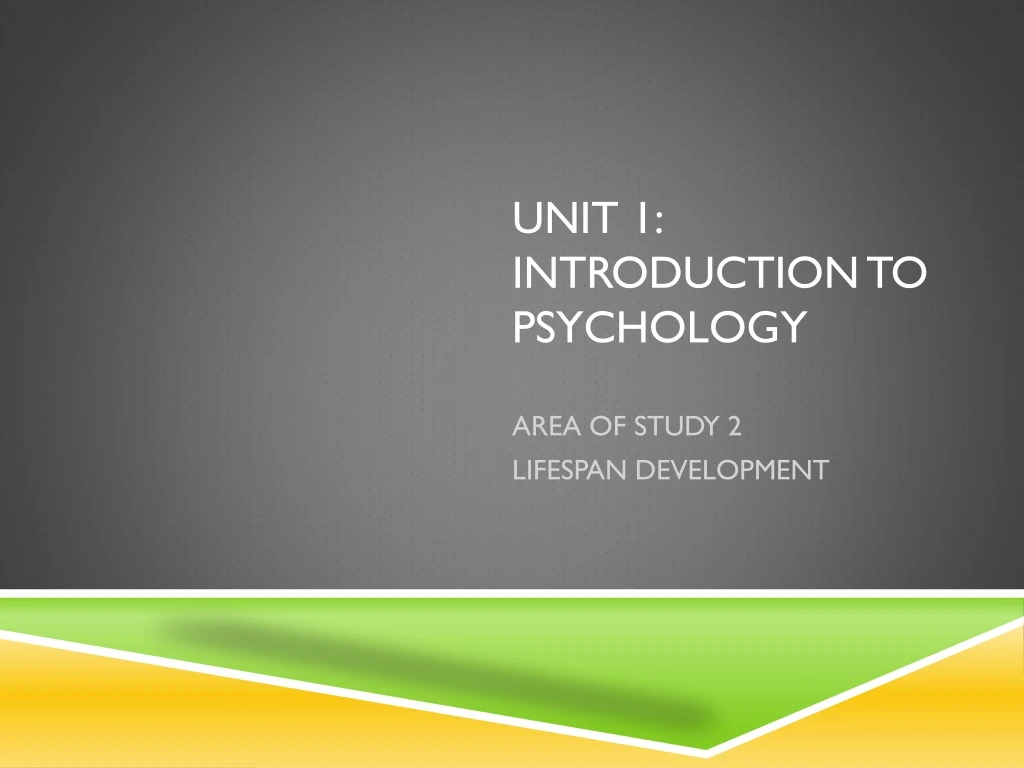 UNIT 1:
INTRODUCTION TO
PSYCHOLOGY

AREA OF STUDY 2
LIFESPAN DEVELOPMENT